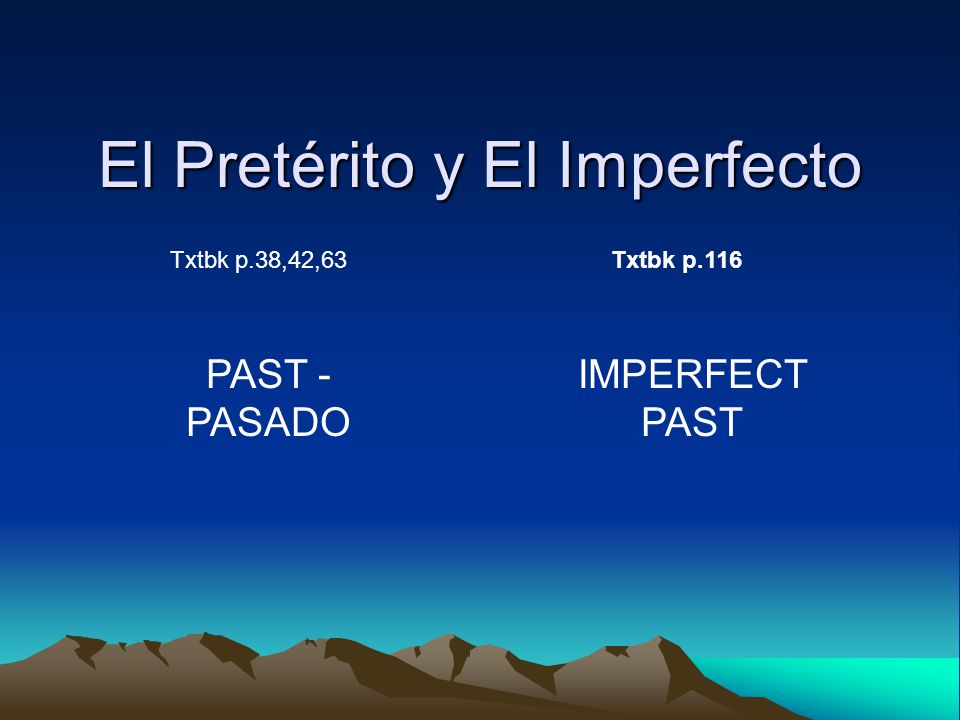 El Pretérito y El Imperfecto

Txtbk p.38,42,63

PAST - PASADO

Txtbk p.116

IMPERFECT PAST